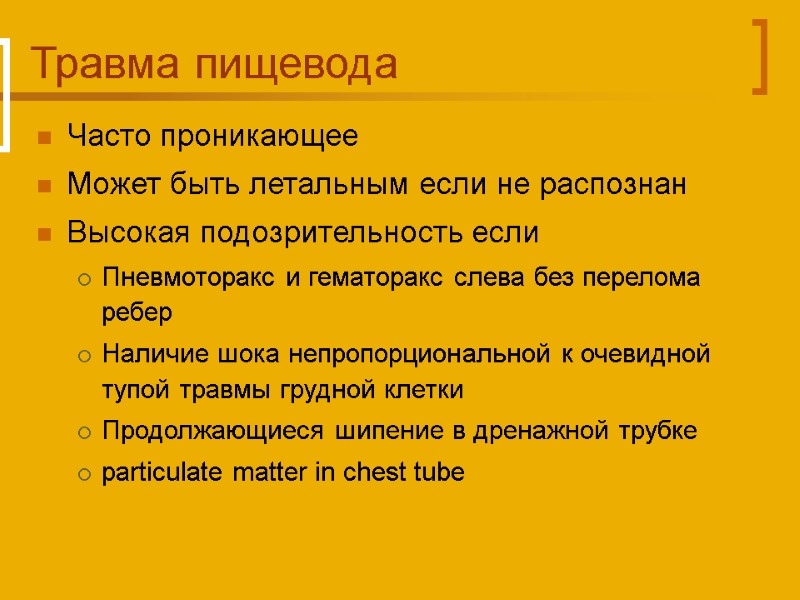 Травма пищевода

Часто проникающее

Может быть летальным если не распознан

Высокая подозрительность если

Пневмоторакс и гематоракс слева без перелома ребер

Наличие шока непропорциональной к очевидной тупой травмы грудной клетки

Продолжающиеся шипение в дренажной трубке

particulate matter in chest tube